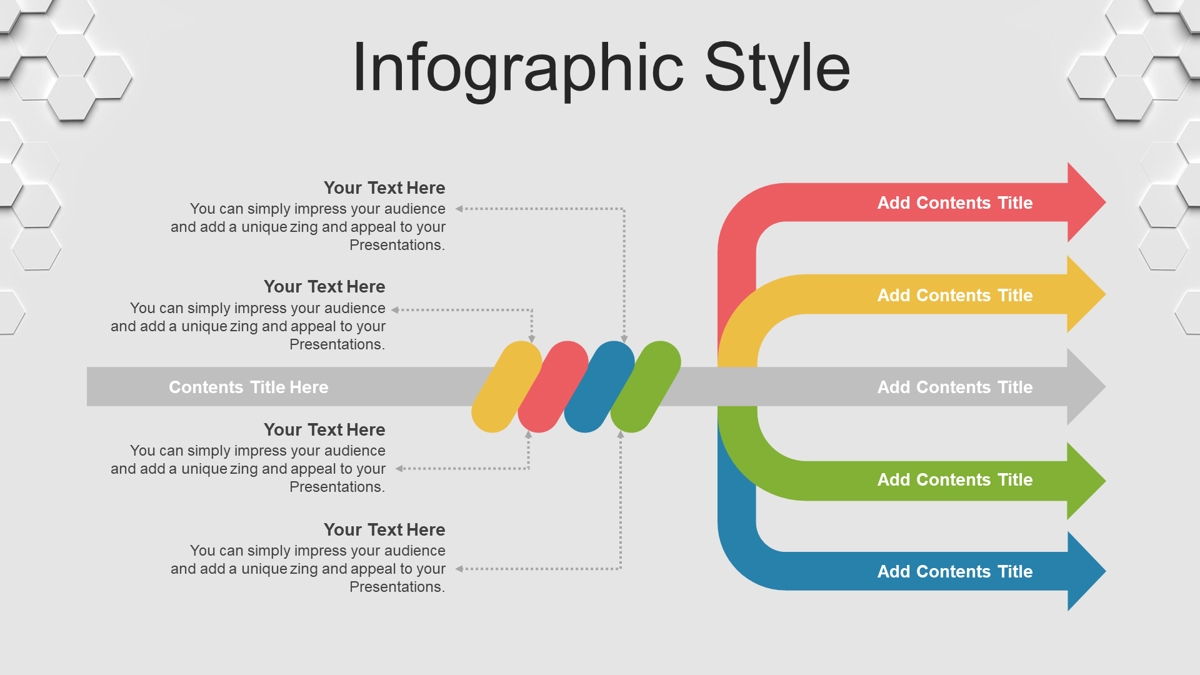 Infographic Style

Your Text Here
You can simply impress your audience and add a unique zing and appeal to your Presentations.

Your Text Here
You can simply impress your audience and add a unique zing and appeal to your Presentations.

Contents Title Here

Your Text Here
You can simply impress your audience and add a unique zing and appeal to your Presentations.

Your Text Here
You can simply impress your audience and add a unique zing and appeal to your Presentations.

Add Contents Title

Add Contents Title

Add Contents Title

Add Contents Title

Add Contents Title